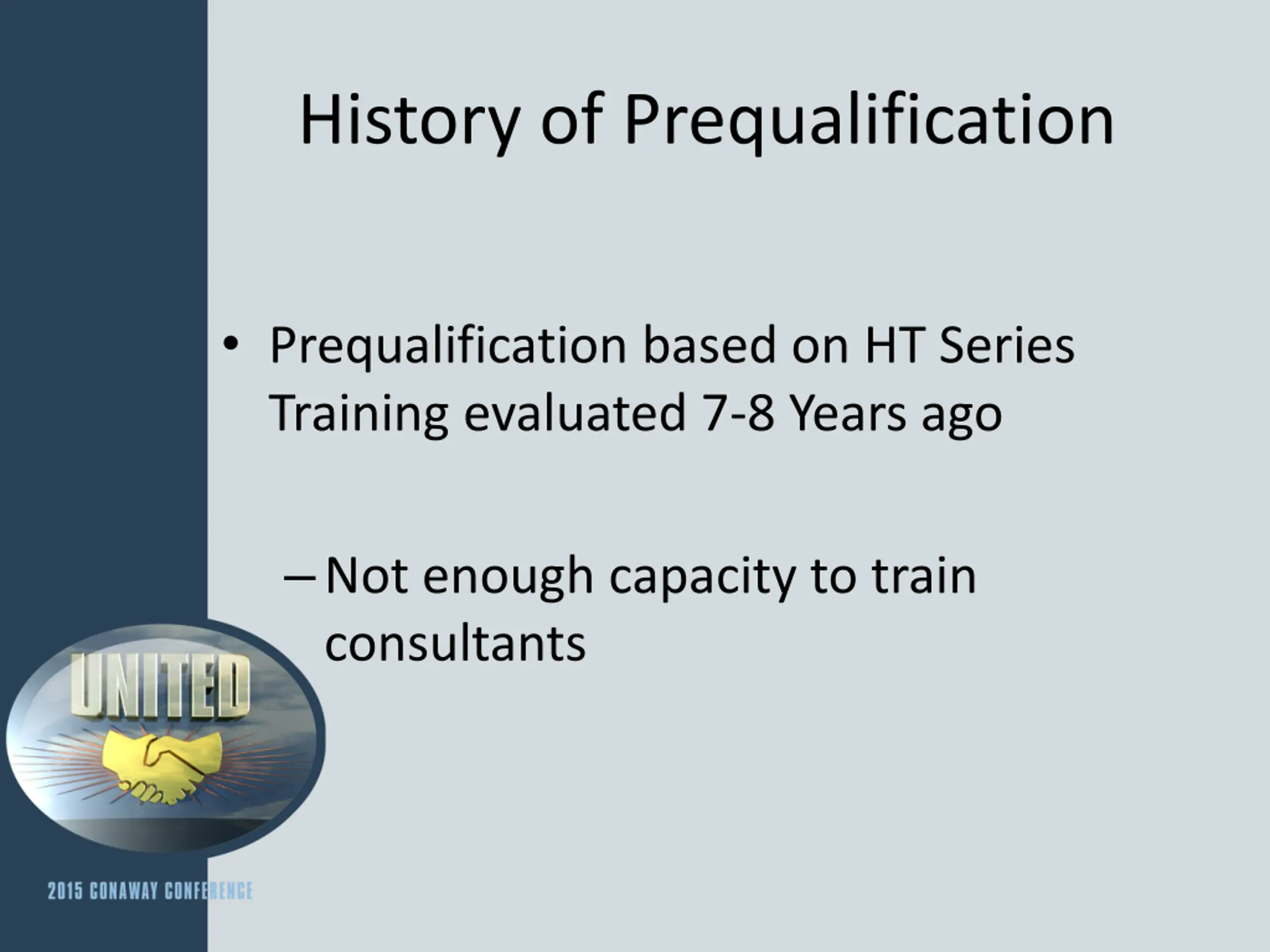 History of Prequalification

• Prequalification based on HT Series Training evaluated 7-8 Years ago

– Not enough capacity to train consultants

UNITED

2015 CONAWAY CONFERENCE